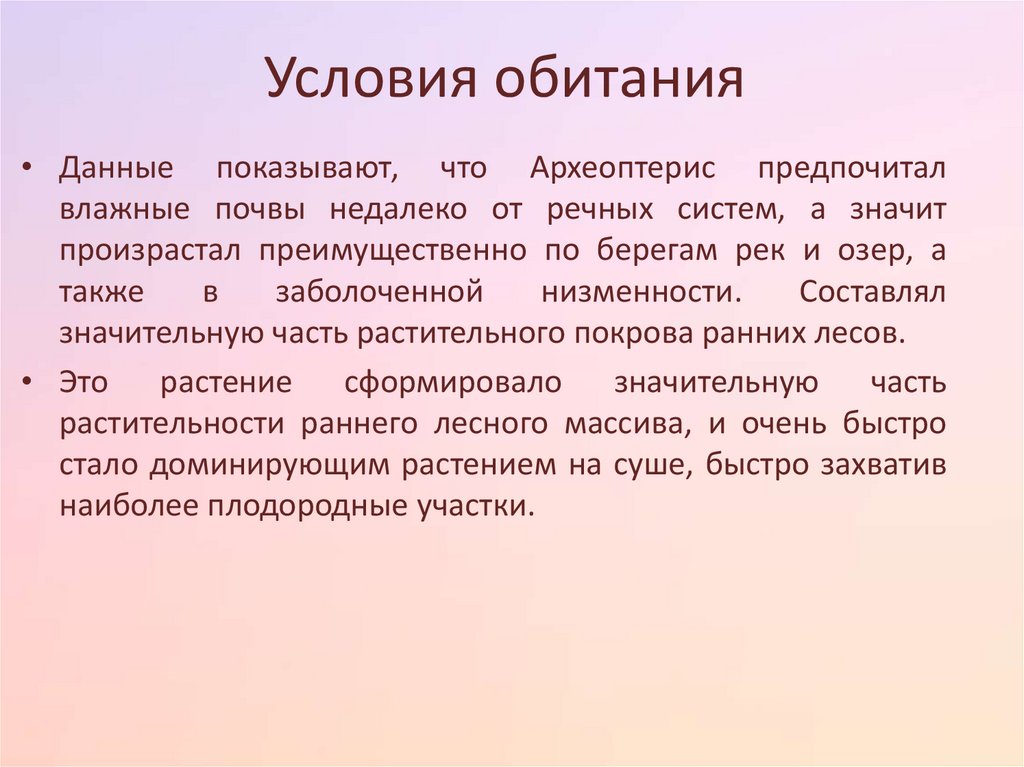 Условия обитания

• Данные показывают, что Археоптерис предпочитал влажные почвы недалеко от речных систем, а значит произрастал преимущественно по берегам рек и озер, а также в заболоченной низменности. Составлял значительную часть растительного покрова ранних лесов.

• Это растение сформировало значительную часть растительности раннего лесного массива, и очень быстро стало доминирующим растением на суше, быстро захватив наиболее плодородные участки.